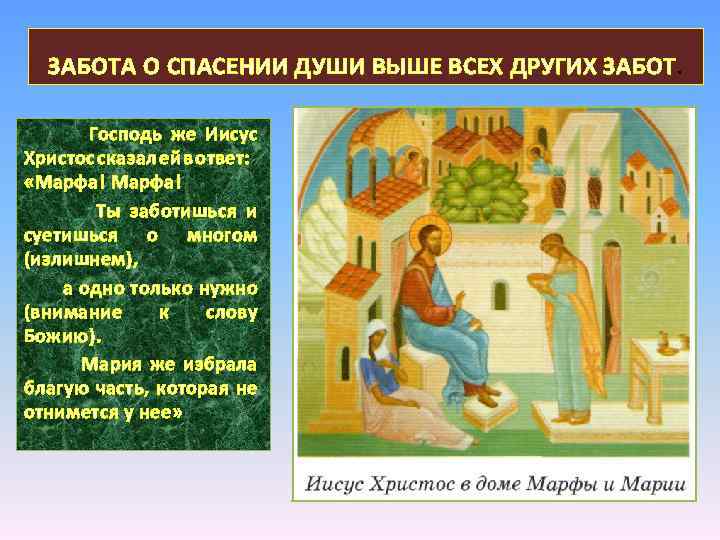 ЗАБОТА О СПАСЕНИИ ДУШИ ВЫШЕ ВСЕХ ДРУГИХ ЗАБОТ.

Господь же Иисус Христос сказал ей в ответ: «Марфа! Марфа!

Ты заботишься и суетишься о многом (излишнем),

а одно только нужно (внимание к слову Божию).

Мария же избрала благую часть, которая не отнимется у нее»

Иисус Христос в доме Марфы и Марии